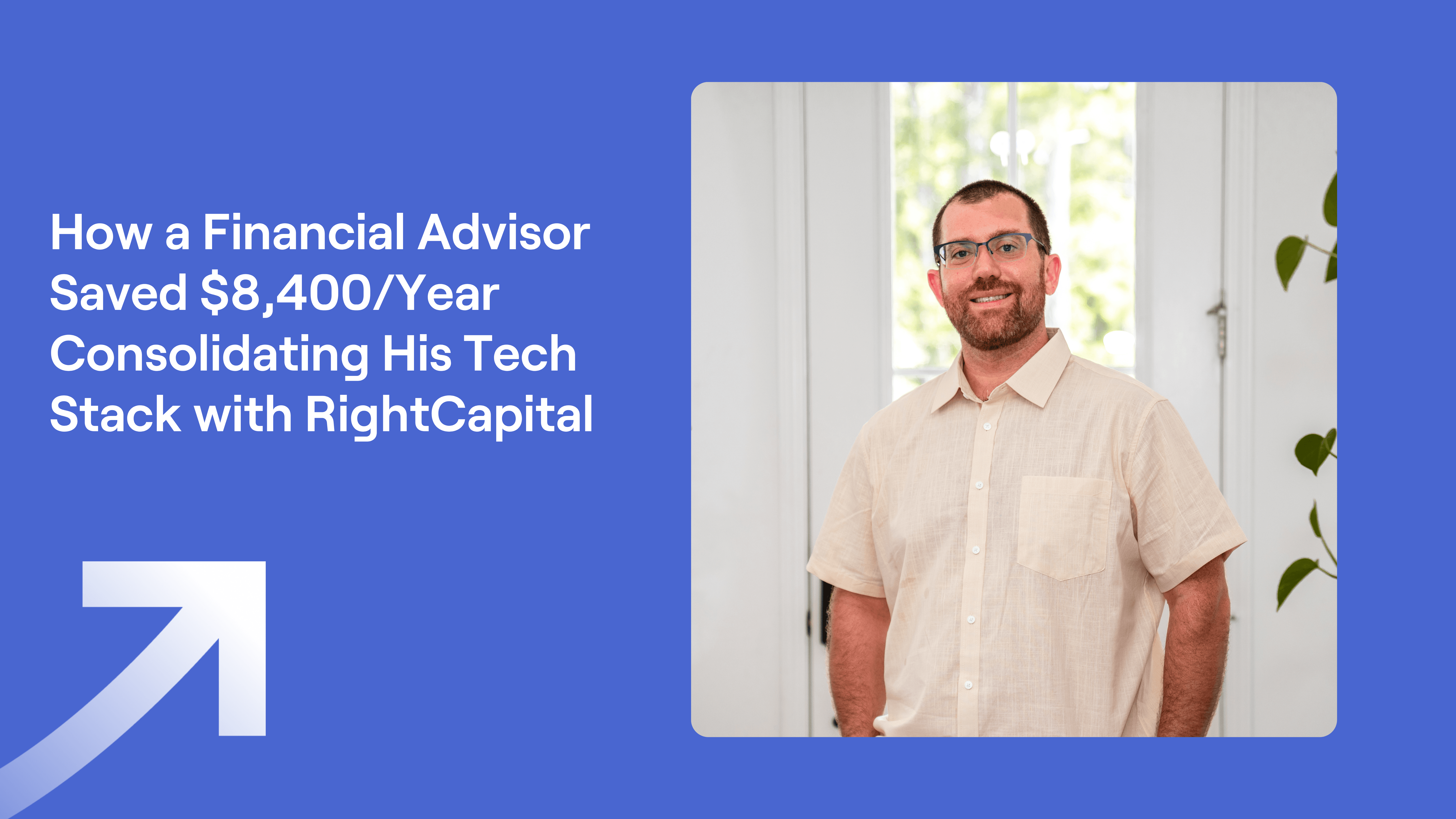 How a Financial Advisor Saved \$8,400/Year Consolidating His Tech Stack with RightCapital